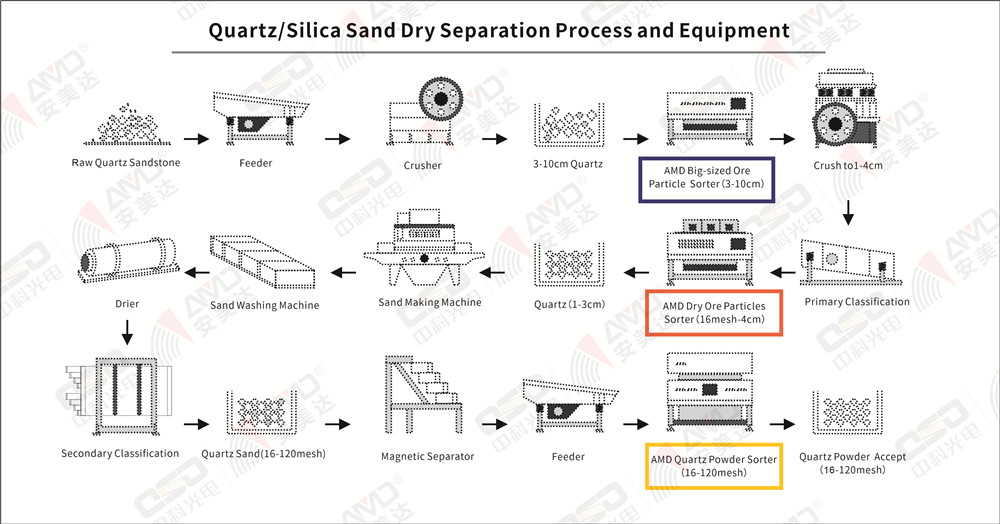 Quartz/Silica Sand Dry Separation Process and Equipment

Raw Quartz Sandstone

Feeder

Crusher

3-10cm Quartz

AMD Big-sized Ore Particle Sorter (3-10cm)

Crush to1-4cm

Primary Classification

AMD Dry Ore Particles Sorter (16mesh-4cm)

Quartz (1-3cm)

Sand Making Machine

Sand Washing Machine

Drier

Secondary Classification

Quartz Sand(16-120mesh)

Magnetic Separator

Feeder

AMD Quartz Powder Sorter (16-120mesh)

Quartz Powder Accept (16-120mesh)

AMD 安美达

CSD 中科光电